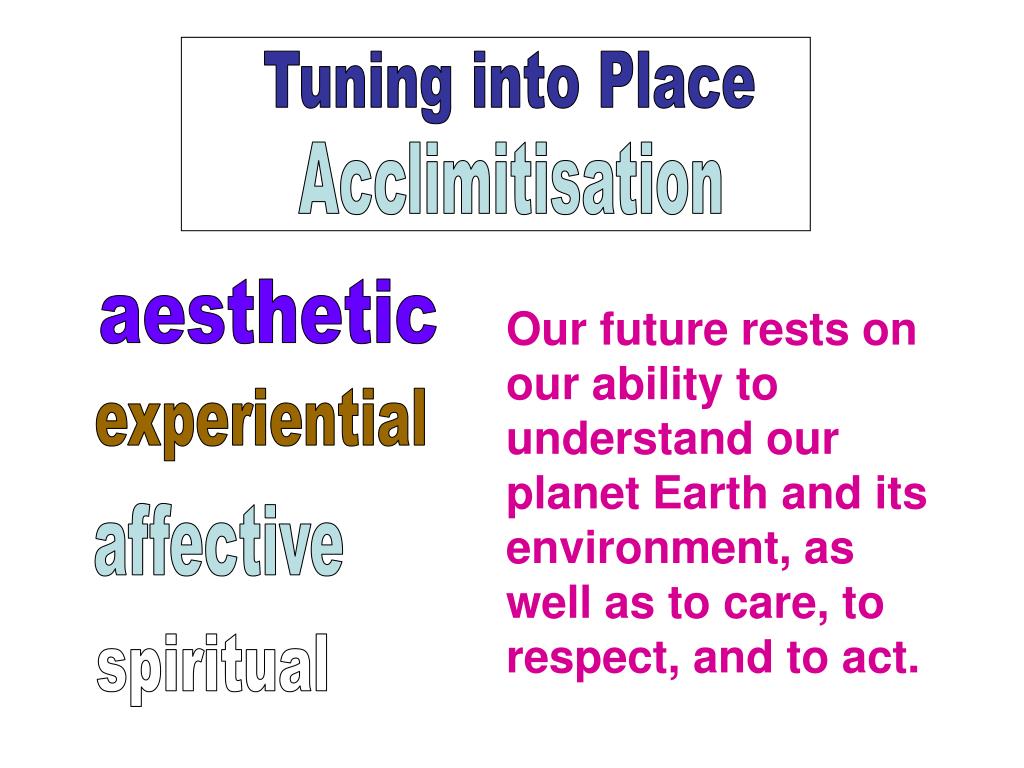 Tuning into Place
Acclimitisation

aesthetic
experiential
affective
spiritual

Our future rests on our ability to understand our planet Earth and its environment, as well as to care, to respect, and to act.